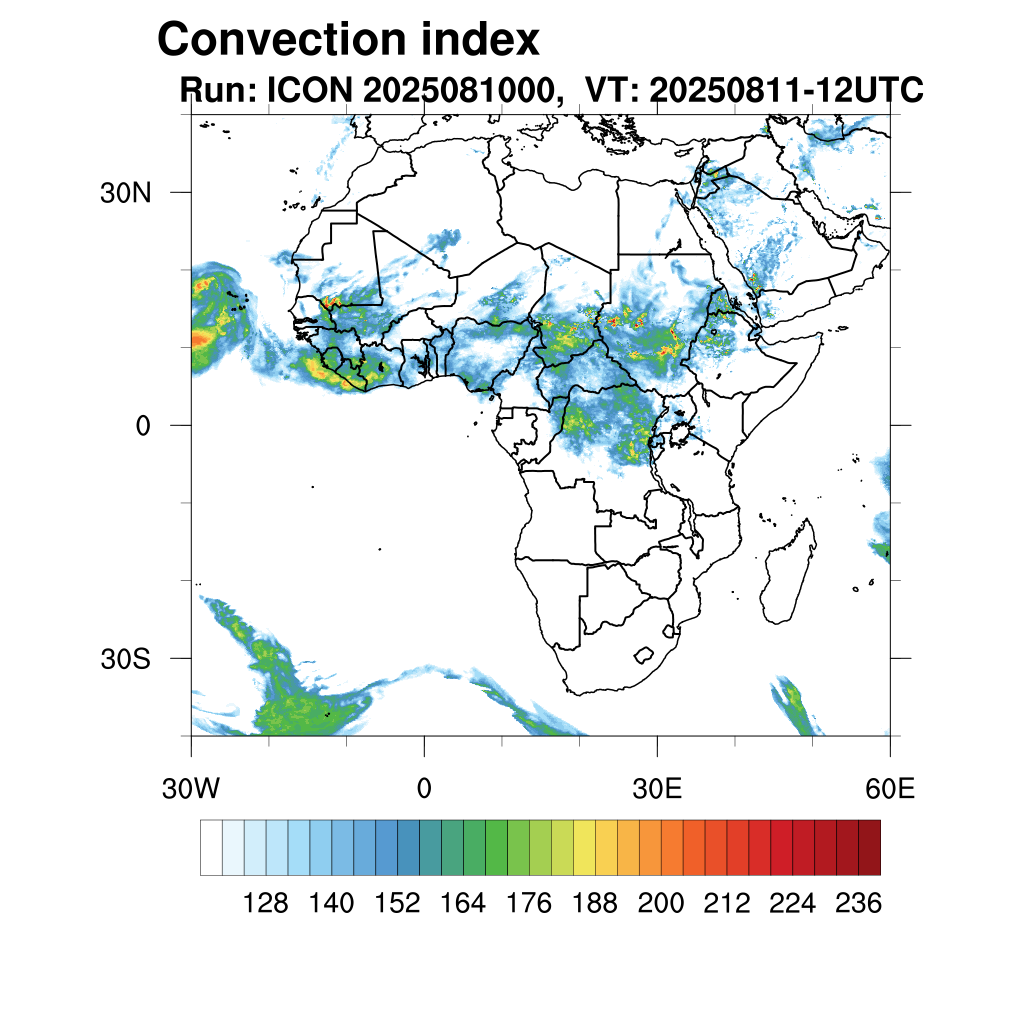 Convection index

Run: ICON 2025081000, VT: 20250811-12UTC

30N

0

30S

30W

0

30E

60E

128 140 152 164 176 188 200 212 224 236